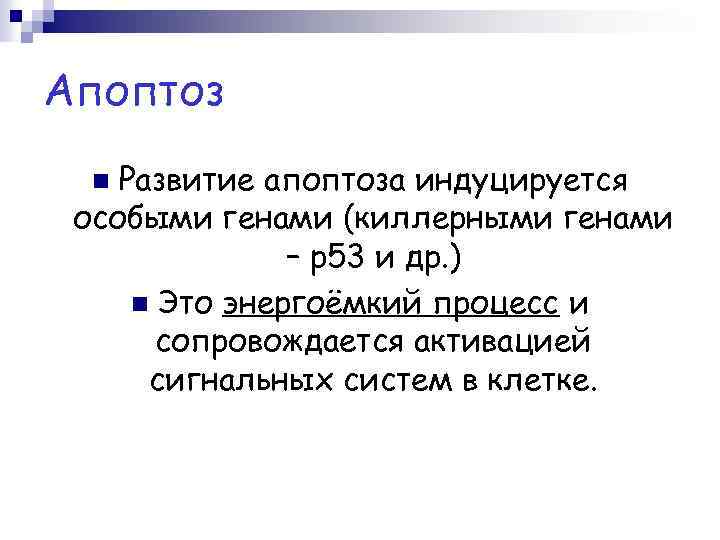 Апоптоз

Развитие апоптоза индуцируется особыми генами (киллерными генами – p53 и др.)

Это энергоёмкий процесс и сопровождается активацией сигнальных систем в клетке.